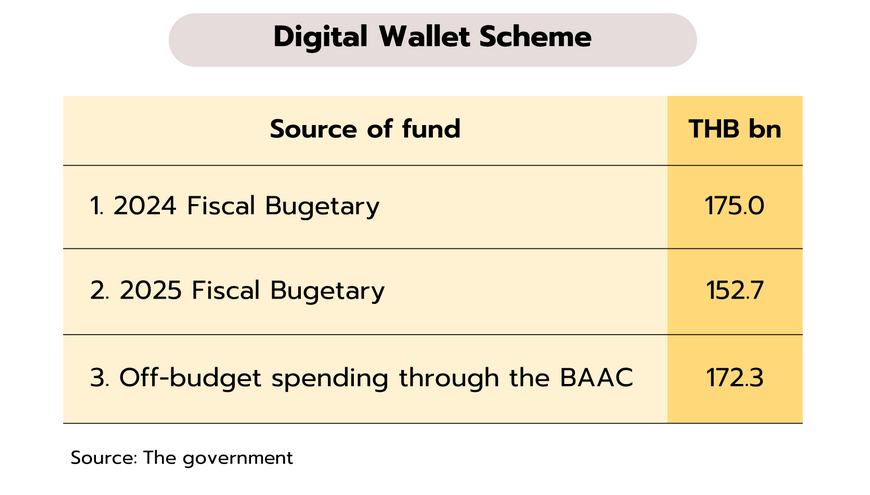 Digital Wallet Scheme

| Source of fund | THB bn |
|---|---|
| 1. 2024 Fiscal Bugetary | 175.0 |
| 2. 2025 Fiscal Bugetary | 152.7 |
| 3. Off-budget spending through the BAAC | 172.3 |

Source: The government